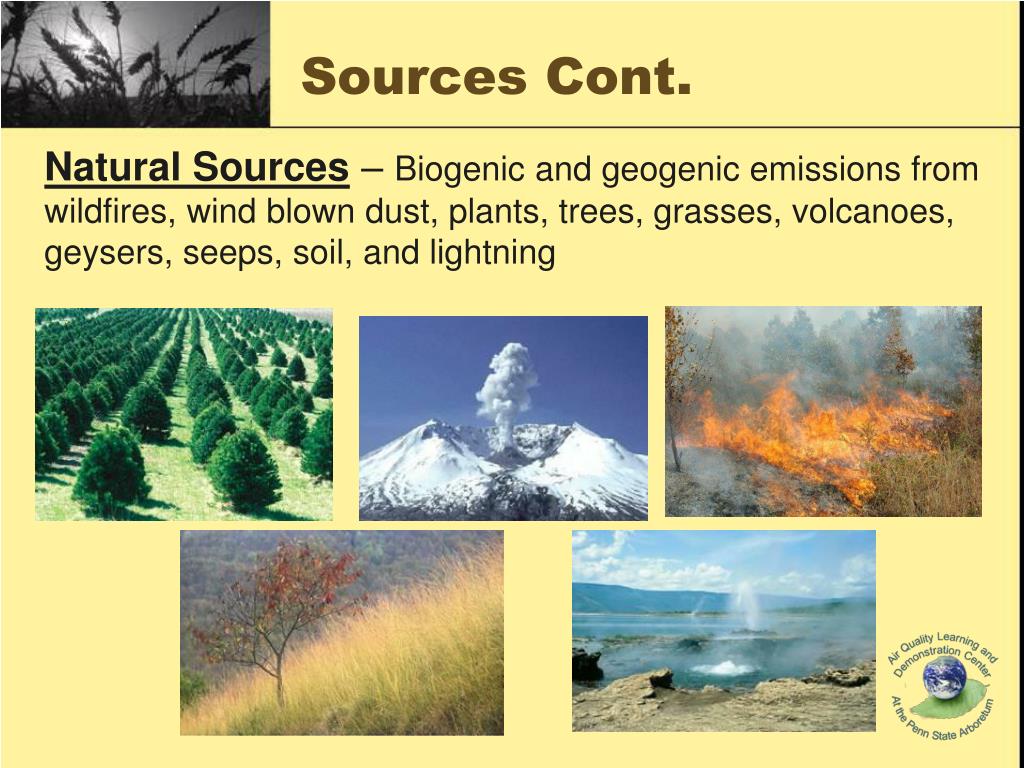 Sources Cont.

Natural Sources – Biogenic and geogenic emissions from wildfires, wind blown dust, plants, trees, grasses, volcanoes, geysers, seeps, soil, and lightning

Air Quality Learning and Demonstration Center
At the Penn State Arboretum